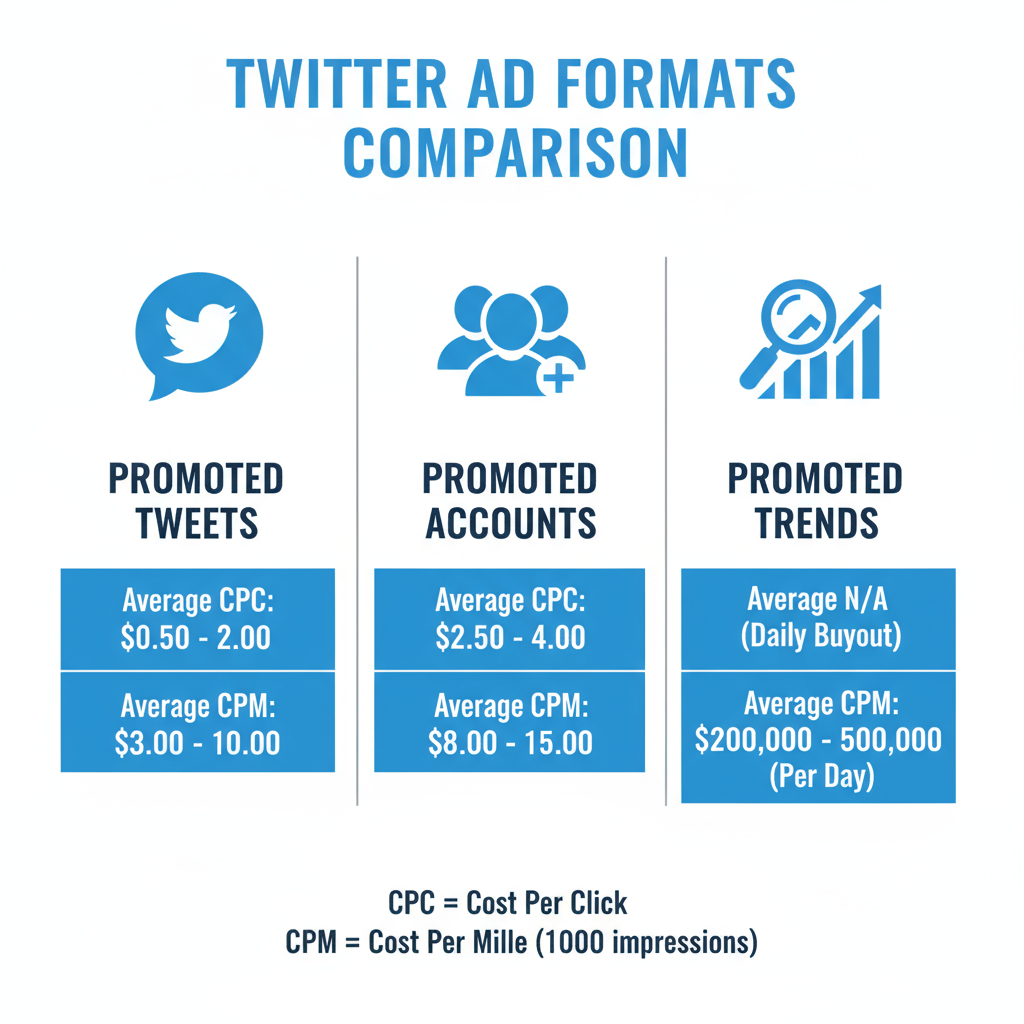 TWITTER AD FORMATS COMPARISON

PROMOTED TWEETS

Average CPC: \$0.50 - 2.00

Average CPM: \$3.00 - 10.00

PROMOTED ACCOUNTS

Average CPC: \$2.50 - 4.00

Average CPM: \$8.00 - 15.00

PROMOTED TRENDS

Average N/A (Daily Buyout)

Average CPM: \$200,000 - 500,000 (Per Day)

CPC = Cost Per Click
CPM = Cost Per Mille (1000 impressions)